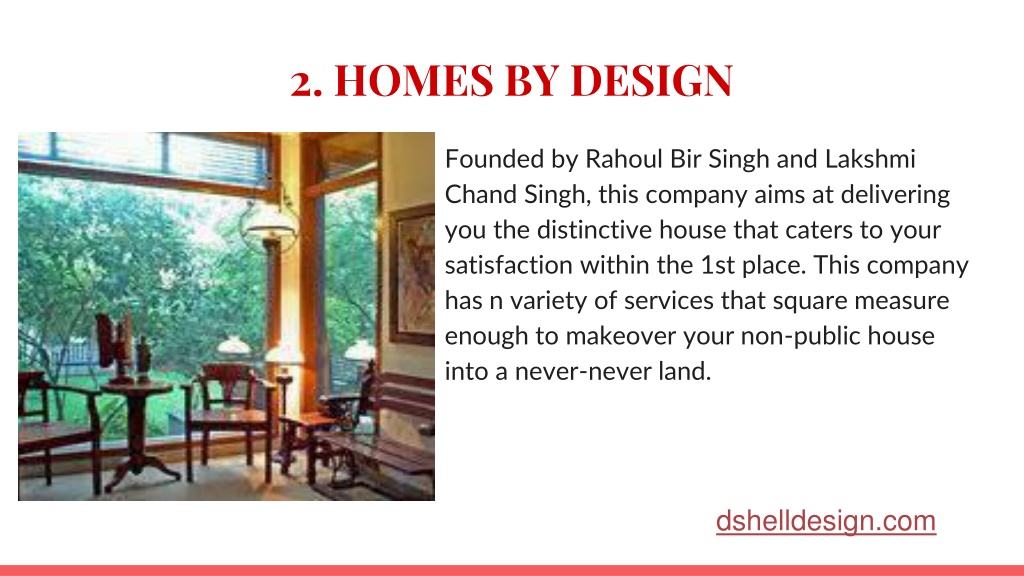 2. HOMES BY DESIGN

Founded by Rahoul Bir Singh and Lakshmi Chand Singh, this company aims at delivering you the distinctive house that caters to your satisfaction within the 1st place. This company has n variety of services that square measure enough to makeover your non-public house into a never-never land.

dshelldesign.com